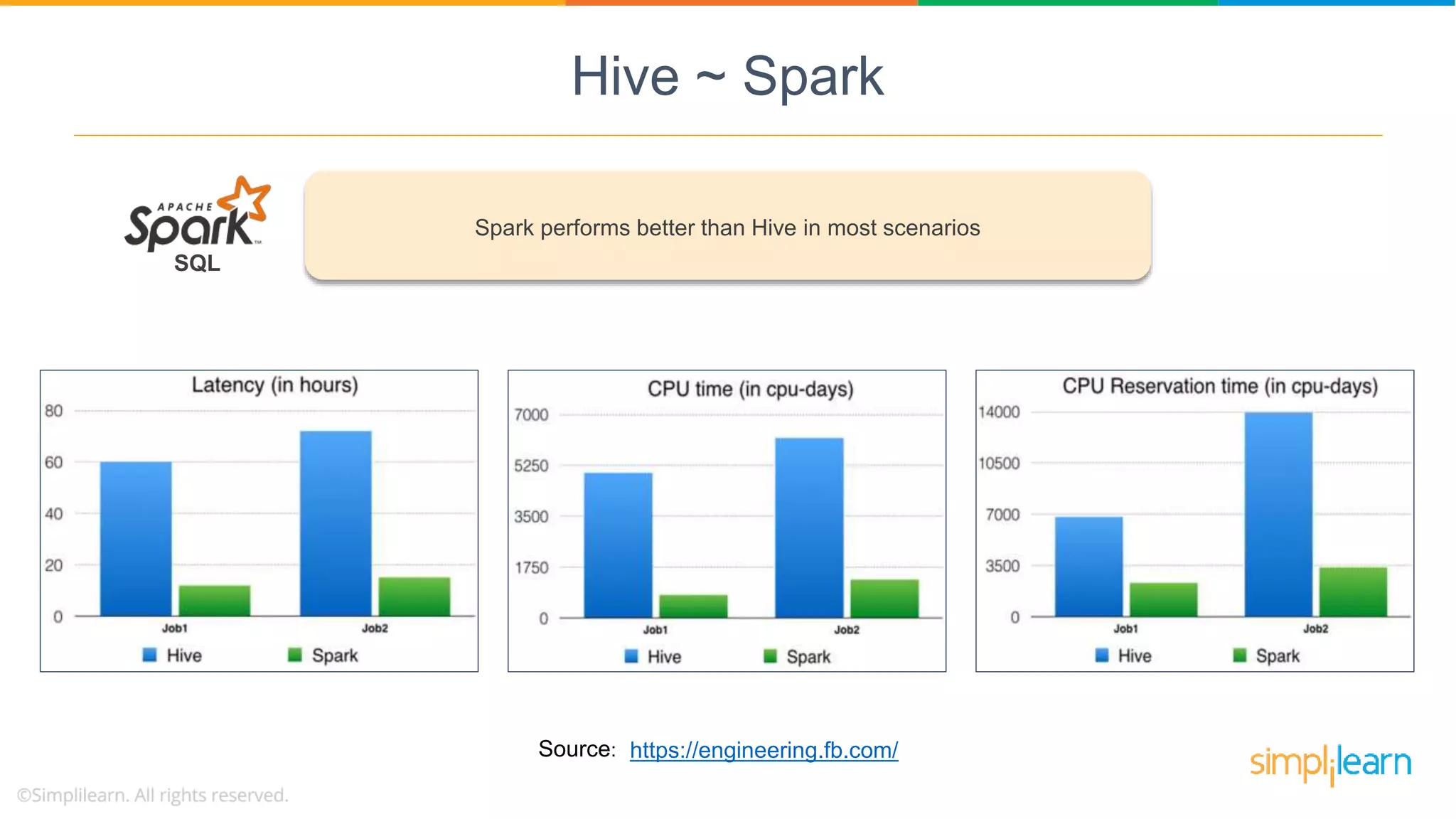 Hive ~ Spark

APACHE Spark SQL

Spark performs better than Hive in most scenarios

Latency (in hours)
80
60
40
20
0
Job1
Job2
Hive
Spark

CPU time (in cpu-days)
7000
5250
3500
1750
0
Job1
Job2
Hive
Spark

CPU Reservation time (in cpu-days)
14000
10500
7000
3500
0
Job1
Job2
Hive
Spark

Source: https://engineering.fb.com/

simplilearn

©Simplilearn. All rights reserved.